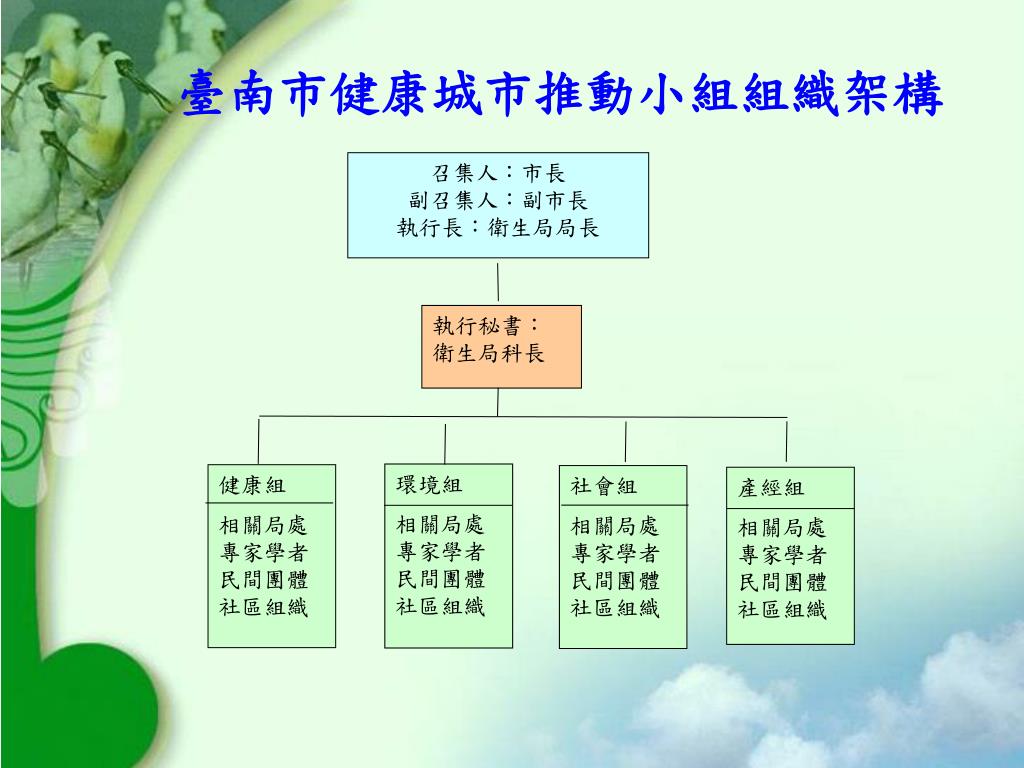 臺南市健康城市推動小組組織架構

召集人：市長
副召集人：副市長
執行長：衛生局局長

執行秘書：
衛生局科長

健康組
相關局處
專家學者
民間團體
社區組織

環境組
相關局處
專家學者
民間團體
社區組織

社會組
相關局處
專家學者
民間團體
社區組織

產經組
相關局處
專家學者
民間團體
社區組織